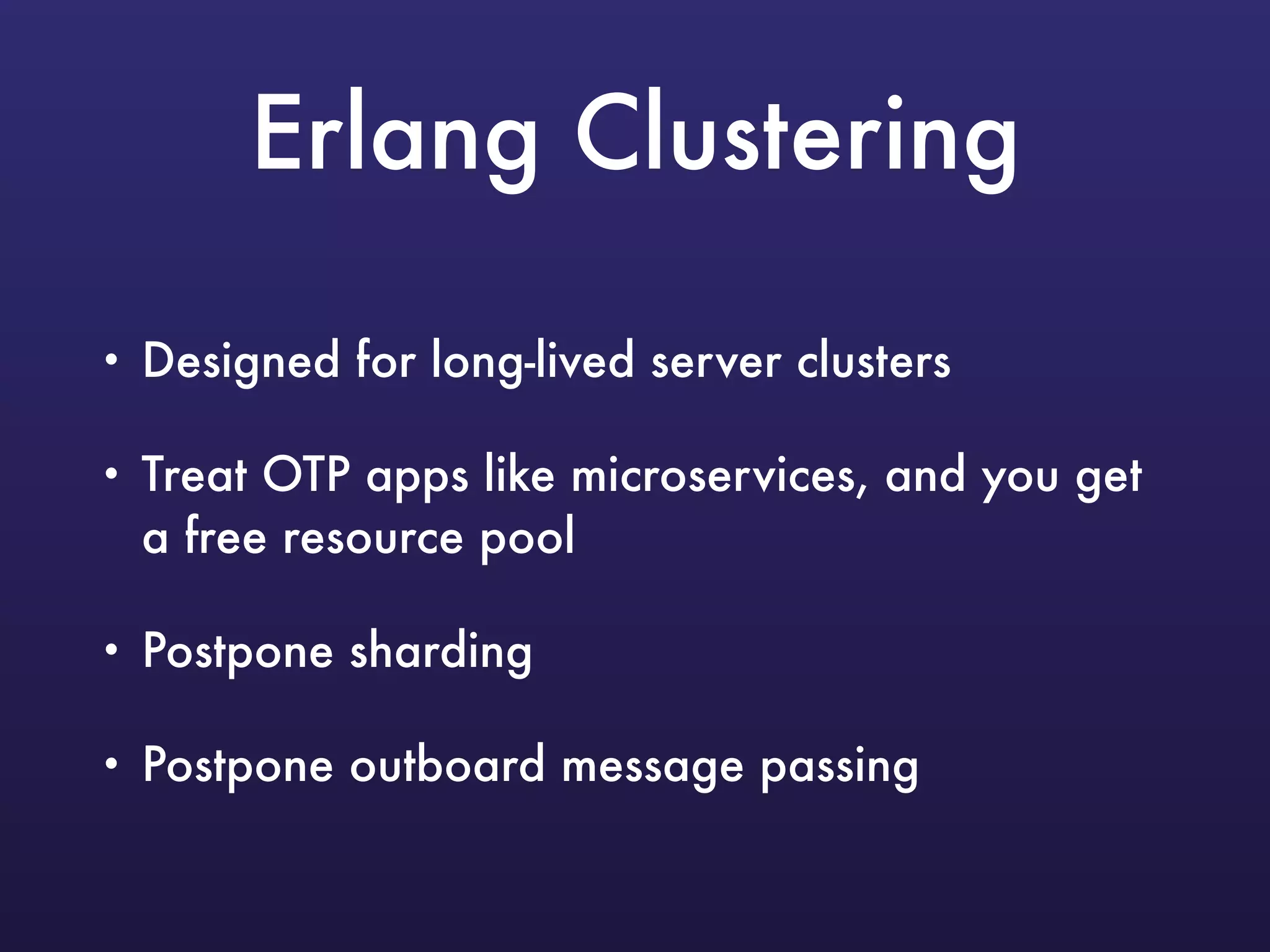 Erlang Clustering

• Designed for long-lived server clusters

• Treat OTP apps like microservices, and you get a free resource pool

• Postpone sharding

• Postpone outboard message passing